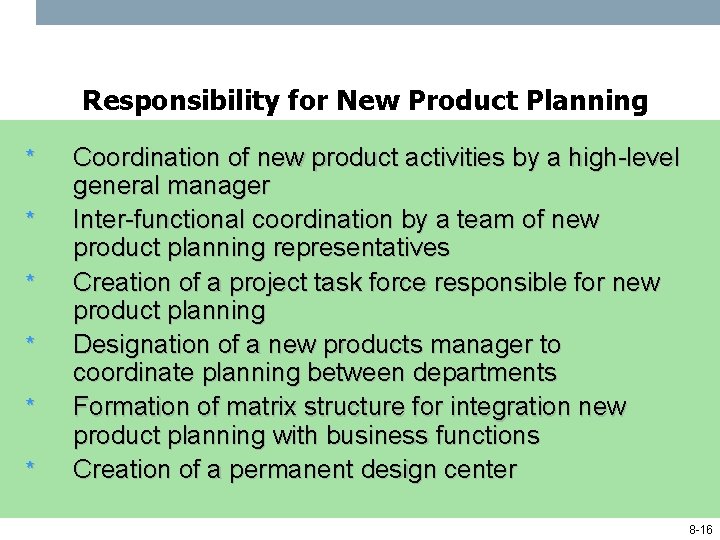 Responsibility for New Product Planning

* Coordination of new product activities by a high-level general manager
* Inter-functional coordination by a team of new product planning representatives
* Creation of a project task force responsible for new product planning
* Designation of a new products manager to coordinate planning between departments
* Formation of matrix structure for integration new product planning with business functions
* Creation of a permanent design center

8-16